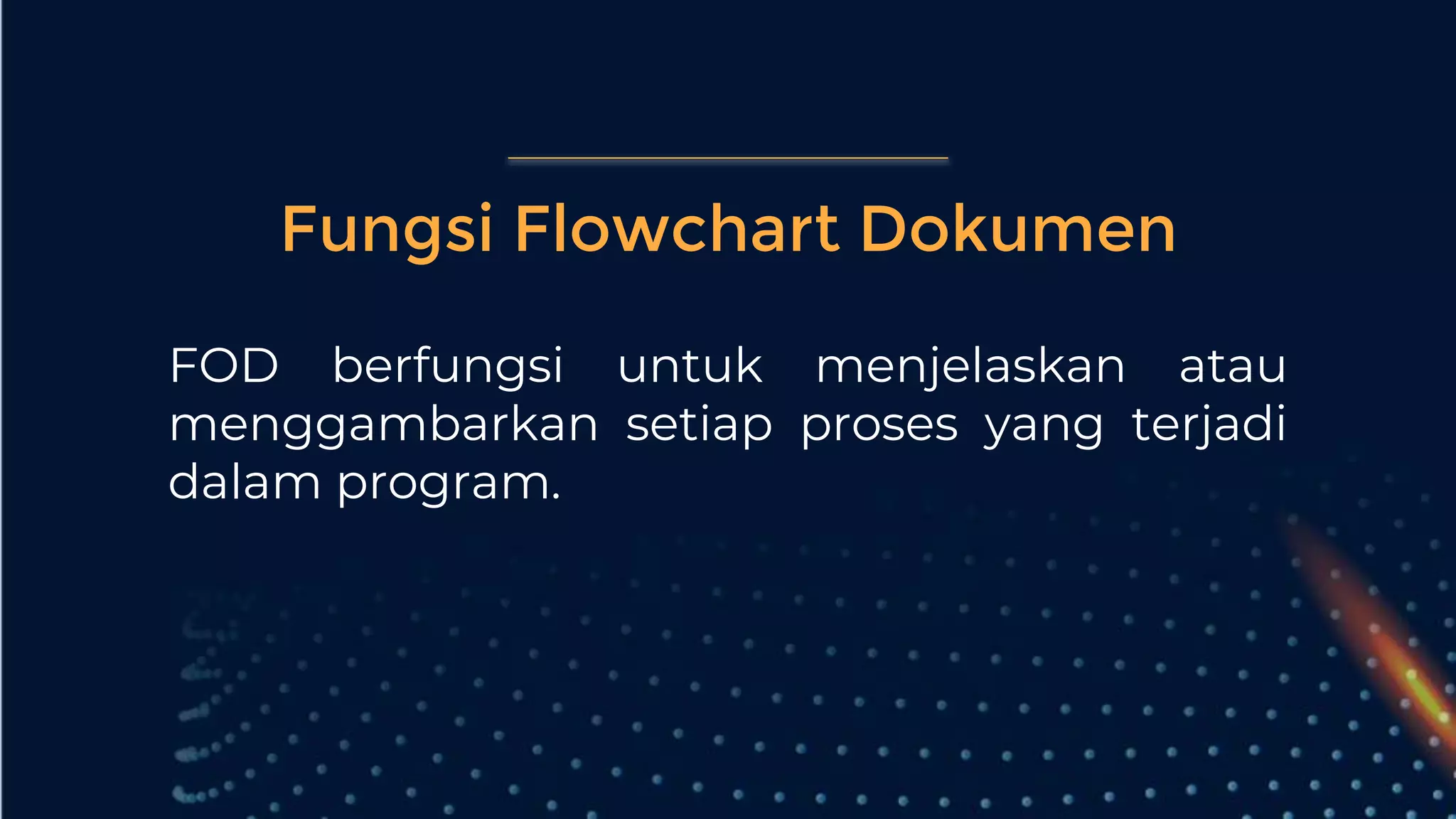 Fungsi Flowchart Dokumen

FOD berfungsi untuk menjelaskan atau menggambarkan setiap proses yang terjadi dalam program.